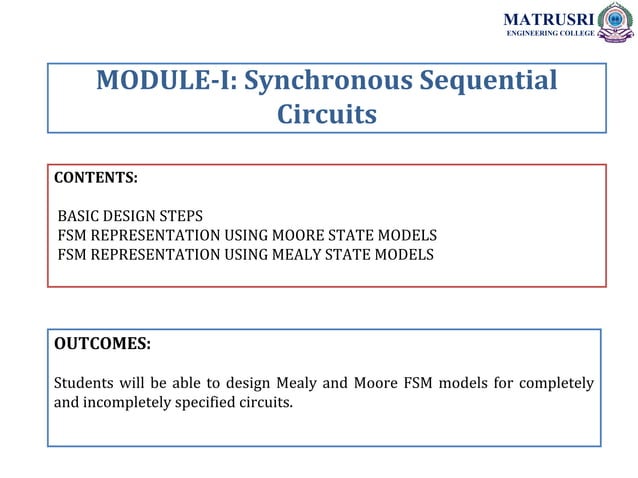 MATRUSRI
ENGINEERING COLLEGE

MODULE-I: Synchronous Sequential Circuits

CONTENTS:

BASIC DESIGN STEPS
FSM REPRESENTATION USING MOORE STATE MODELS
FSM REPRESENTATION USING MEALY STATE MODELS

OUTCOMES:

Students will be able to design Mealy and Moore FSM models for completely and incompletely specified circuits.